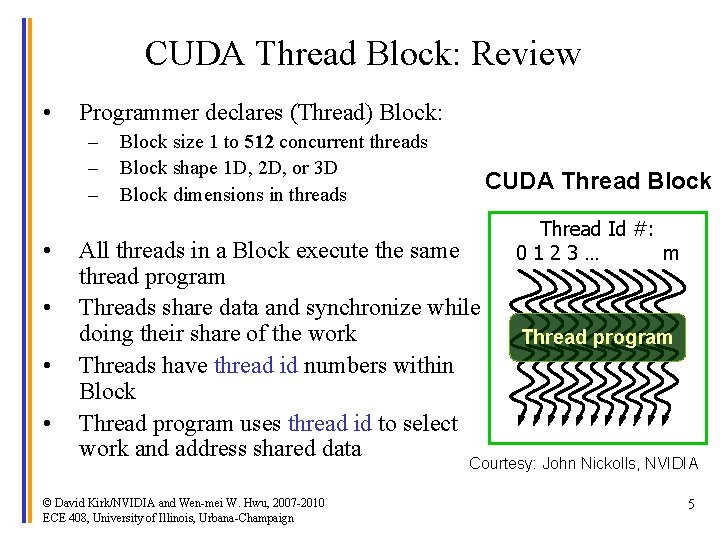 CUDA Thread Block: Review

• Programmer declares (Thread) Block:
  – Block size 1 to 512 concurrent threads
  – Block shape 1D, 2D, or 3D
  – Block dimensions in threads

• All threads in a Block execute the same thread program
• Threads share data and synchronize while doing their share of the work
• Threads have thread id numbers within Block
• Thread program uses thread id to select work and address shared data

CUDA Thread Block

Thread Id #:
0 1 2 3 … m

Thread program

Courtesy: John Nickolls, NVIDIA

© David Kirk/NVIDIA and Wen-mei W. Hwu, 2007-2010
ECE 408, University of Illinois, Urbana-Champaign

5